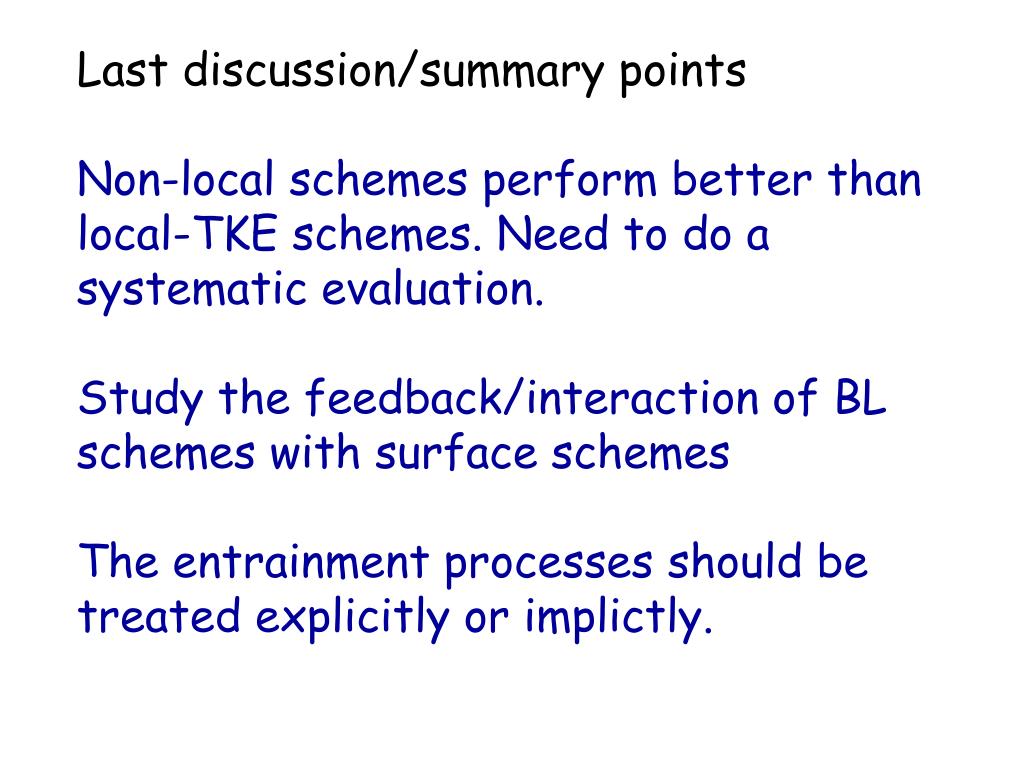 Last discussion/summary points

Non-local schemes perform better than local-TKE schemes. Need to do a systematic evaluation.

Study the feedback/interaction of BL schemes with surface schemes

The entrainment processes should be treated explicitly or implictly.